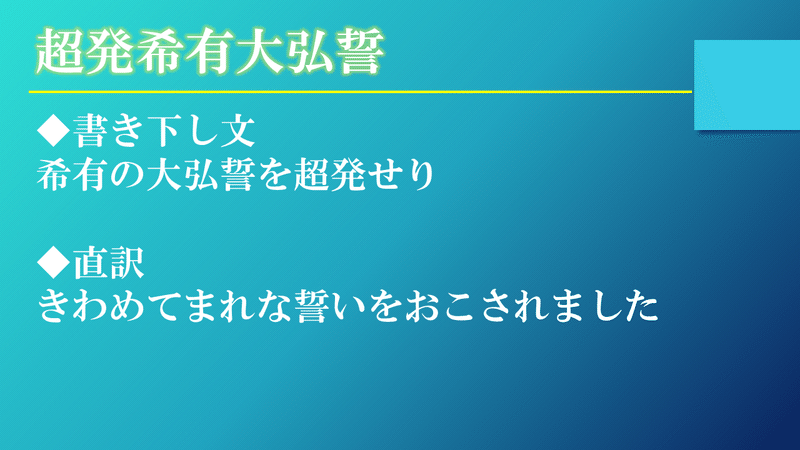 超発希有大弘誓

◆書き下し文
希有の大弘誓を超発せり

◆直訳
きわめてまれな誓いをおこされました